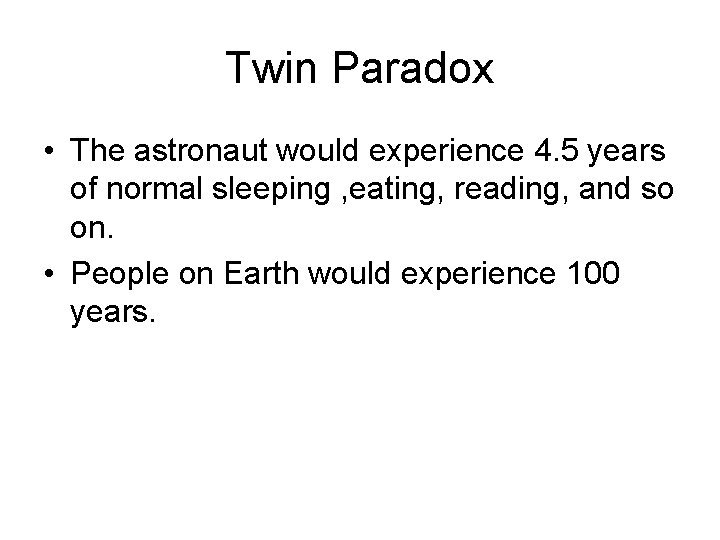 Twin Paradox

• The astronaut would experience 4.5 years of normal sleeping ,eating, reading, and so on.
• People on Earth would experience 100 years.